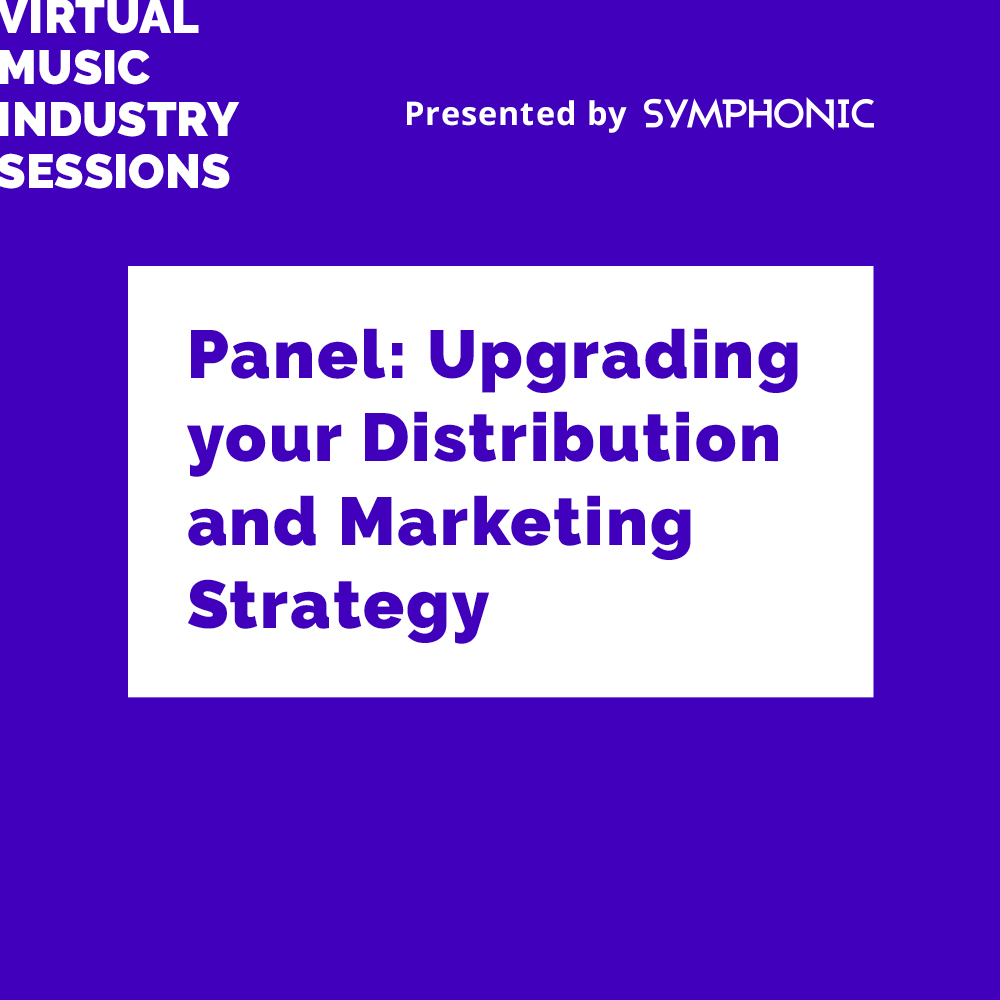 VIRTUAL MUSIC INDUSTRY SESSIONS

Presented by SYMPHONIC

Panel: Upgrading your Distribution and Marketing Strategy